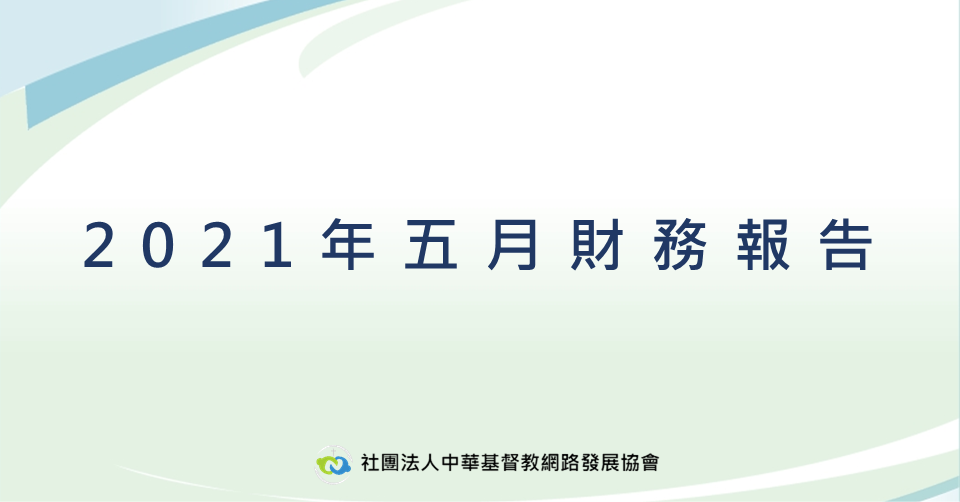 2021年五月財務報告

社團法人中華基督教網路發展協會